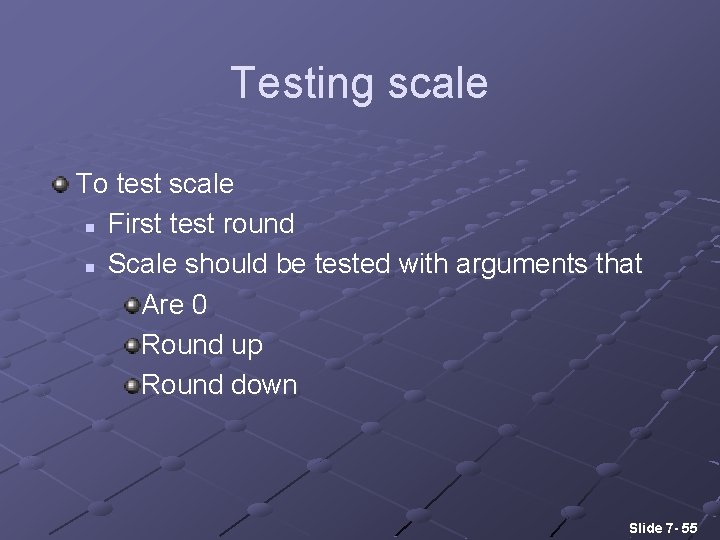 Testing scale

To test scale

First test round

Scale should be tested with arguments that

Are 0

Round up

Round down

Slide 7- 55